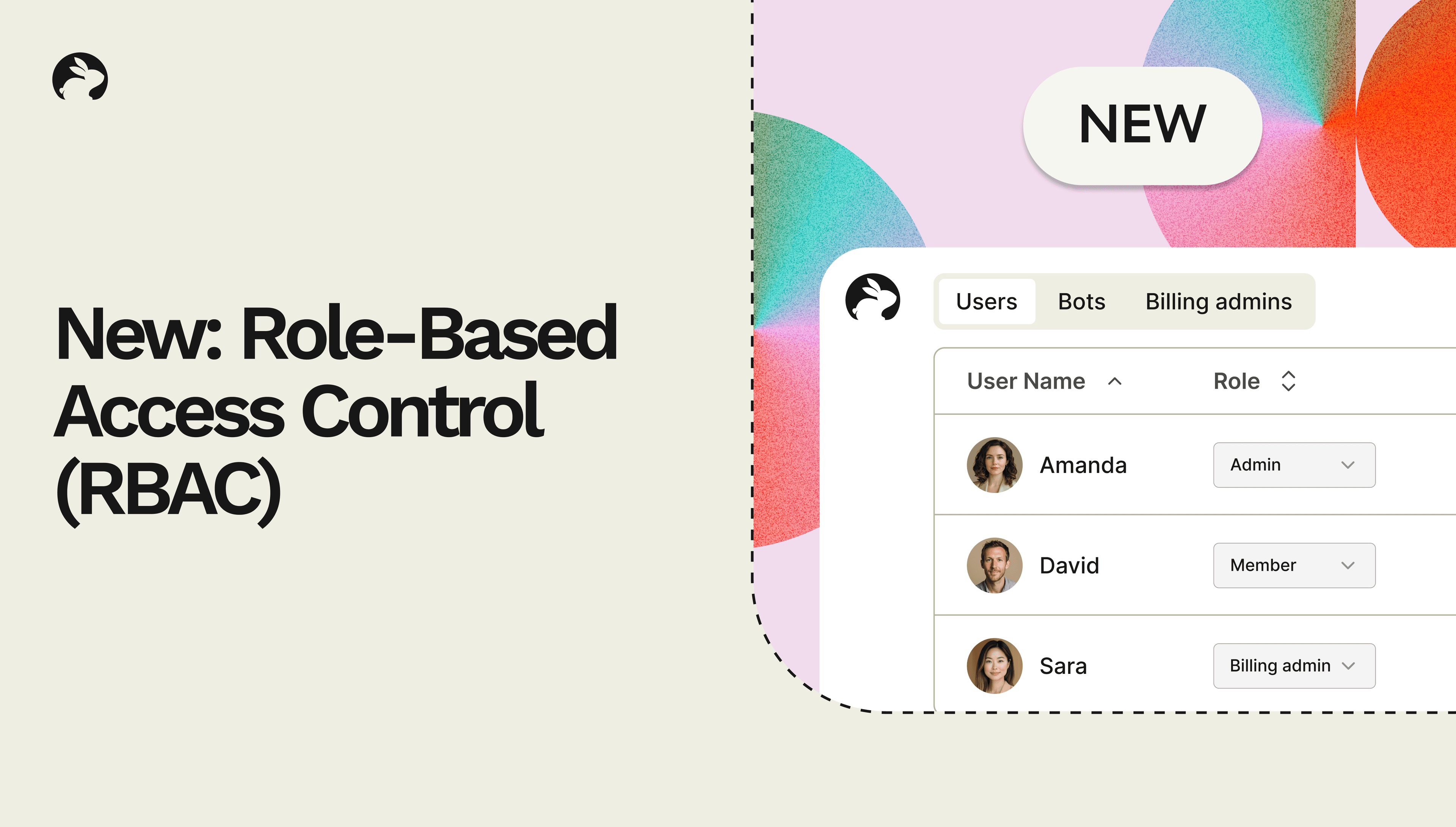 New: Role-Based Access Control (RBAC)

NEW

Users Bots Billing admins

| User Name | Role |
|---|---|
| Amanda | Admin |
| David | Member |
| Sara | Billing admin |